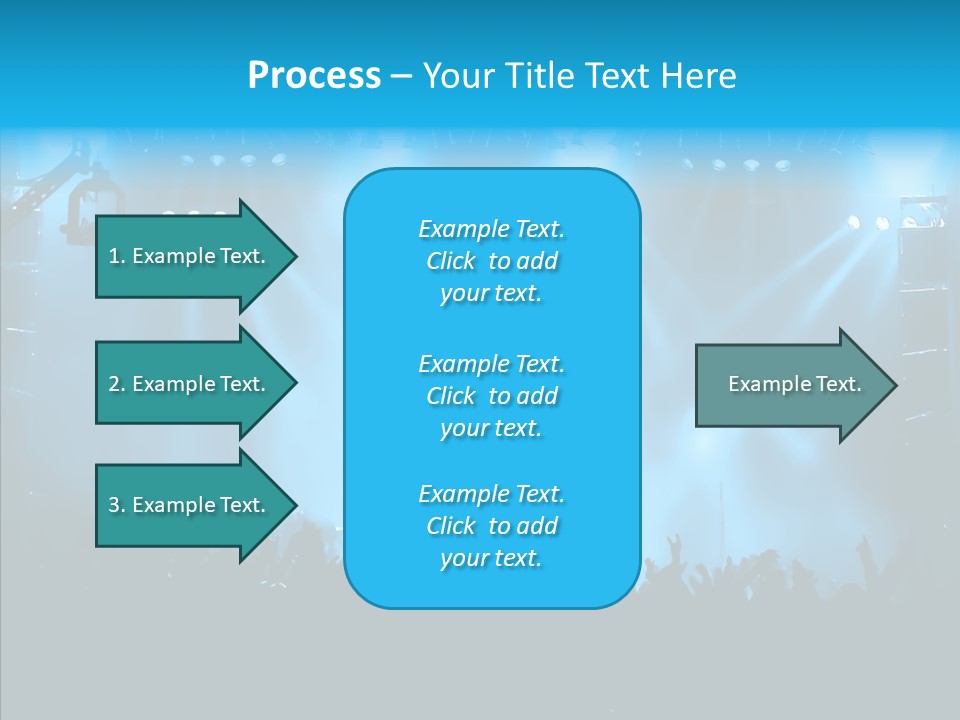 Process – Your Title Text Here

1. Example Text.

2. Example Text.

3. Example Text.

Example Text. Click to add your text.

Example Text. Click to add your text.

Example Text. Click to add your text.

Example Text.